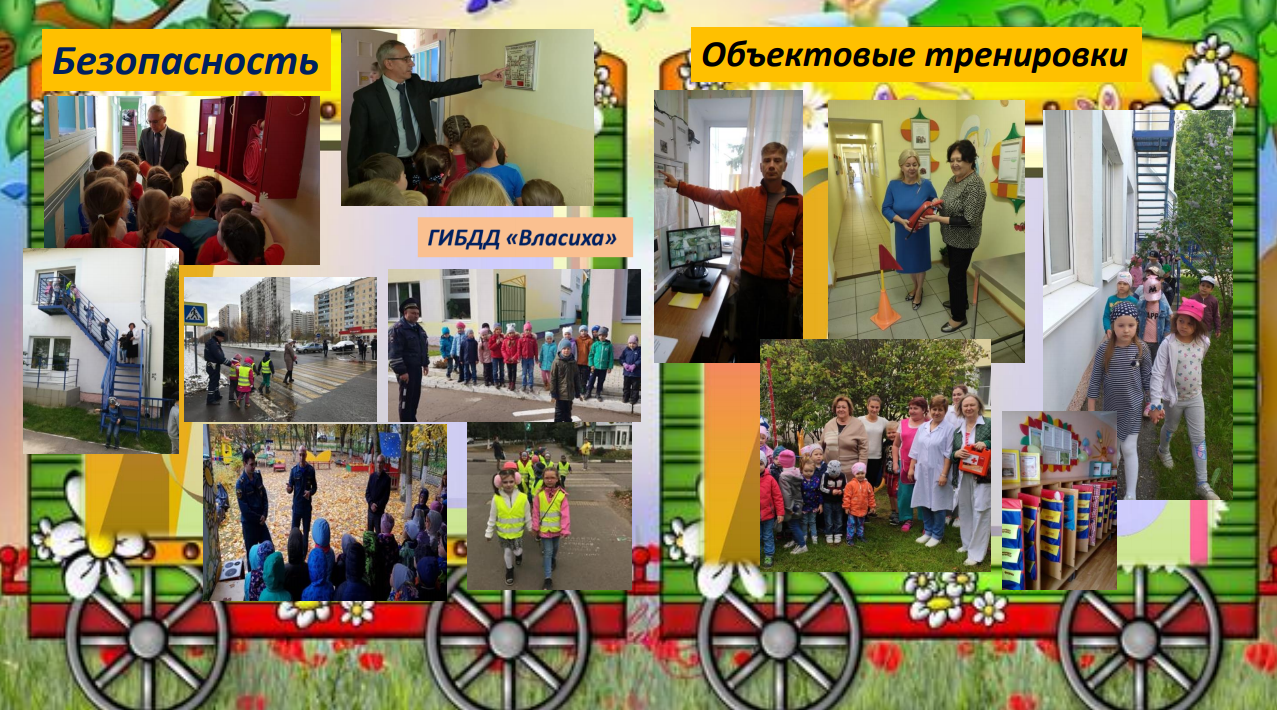 Безопасность

ГИБДД «Власиха»

Объектовые тренировки